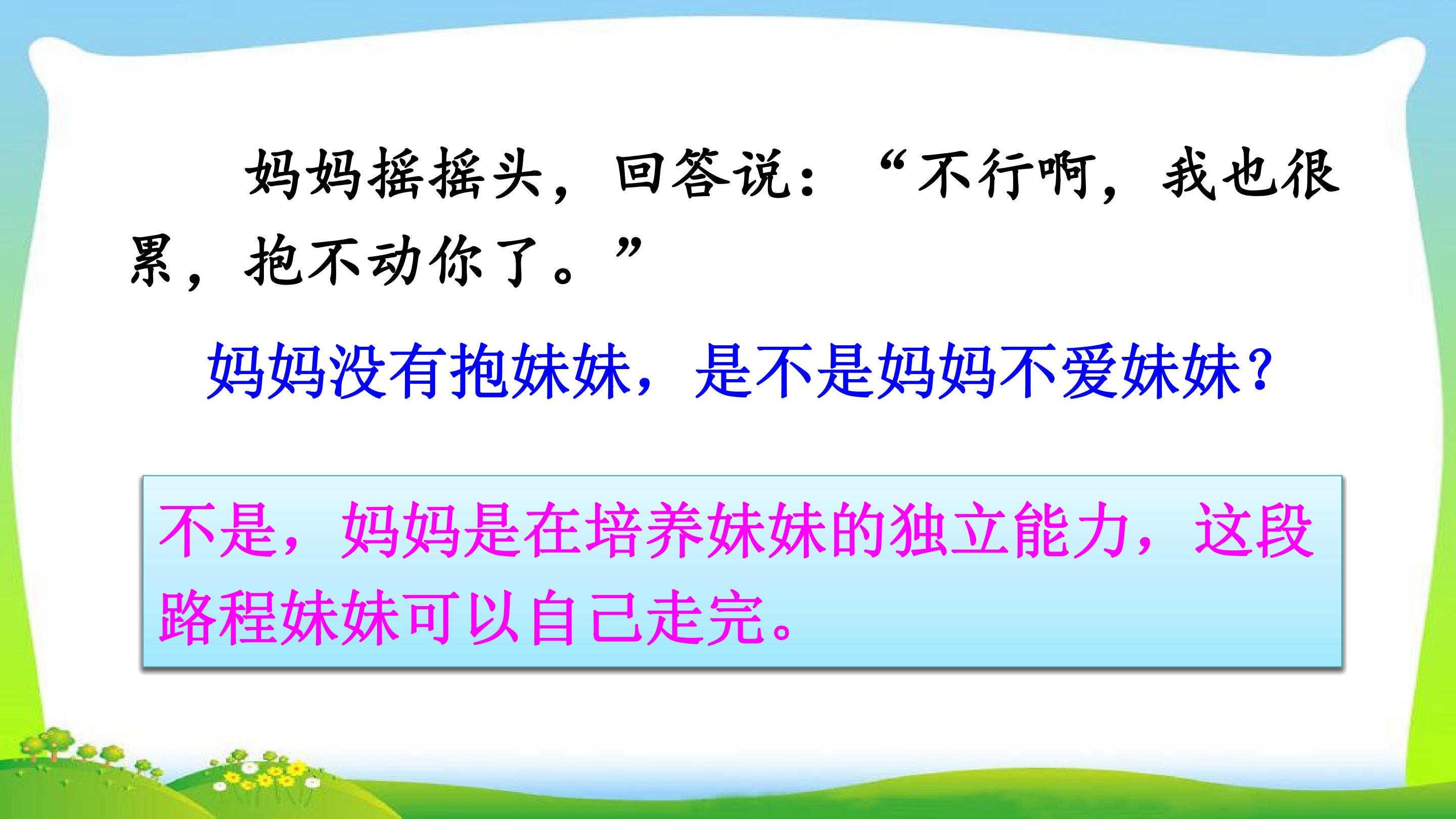 妈妈摇摇头，回答说：“不行啊，我也很累，抱不动你了。”

妈妈没有抱妹妹，是不是妈妈不爱妹妹？

不是，妈妈是在培养妹妹的独立能力，这段路程妹妹可以自己走完。